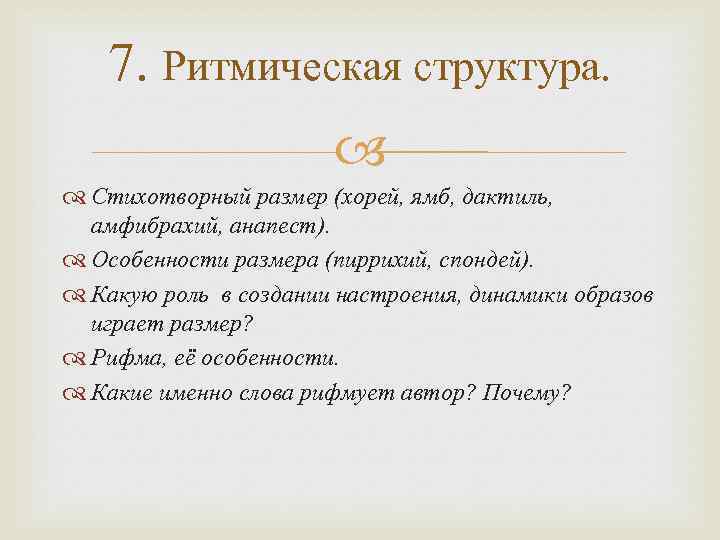 7. Ритмическая структура.

Стихотворный размер (хорей, ямб, дактиль, амфибрахий, анапест).

Особенности размера (пиррихий, спондей).

Какую роль в создании настроения, динамики образов играет размер?

Рифма, её особенности.

Какие именно слова рифмует автор? Почему?